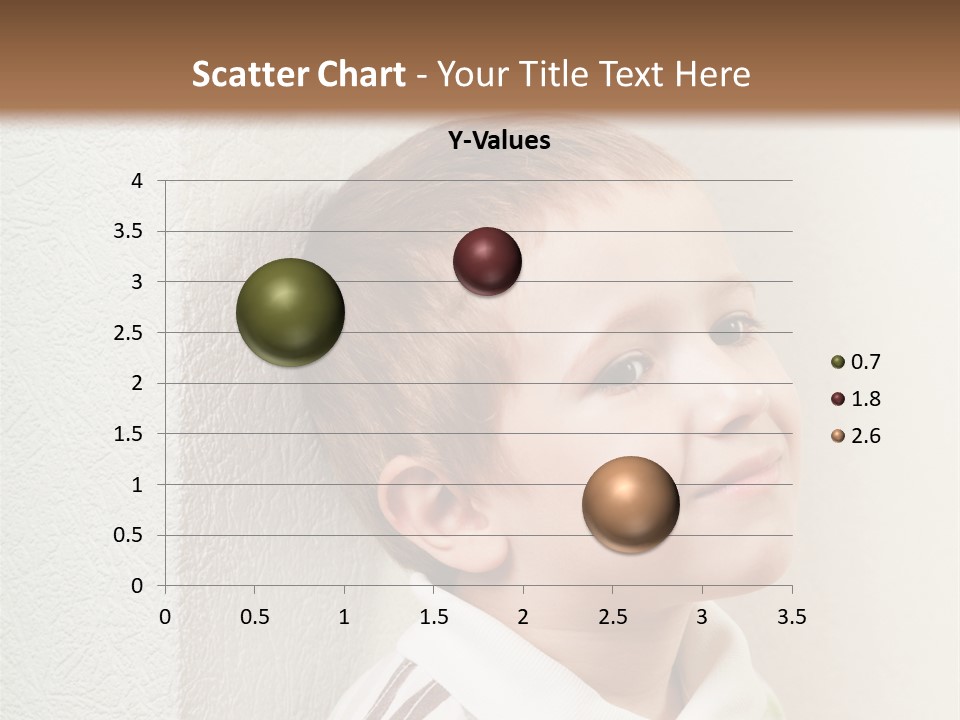 Scatter Chart - Your Title Text Here

Y-Values

4
3.5
3
2.5
2
1.5
1
0.5
0

0 0.5 1 1.5 2 2.5 3 3.5

0.7
1.8
2.6